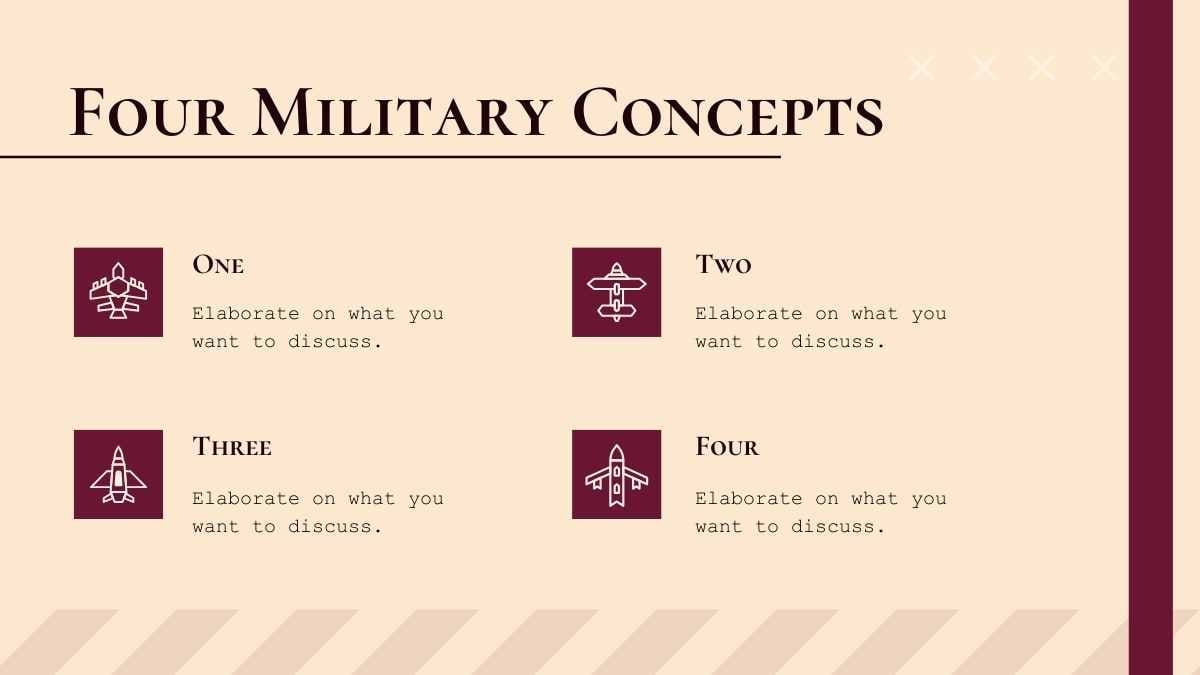 Four Military Concepts

One

Elaborate on what you want to discuss.

Two

Elaborate on what you want to discuss.

Three

Elaborate on what you want to discuss.

Four

Elaborate on what you want to discuss.